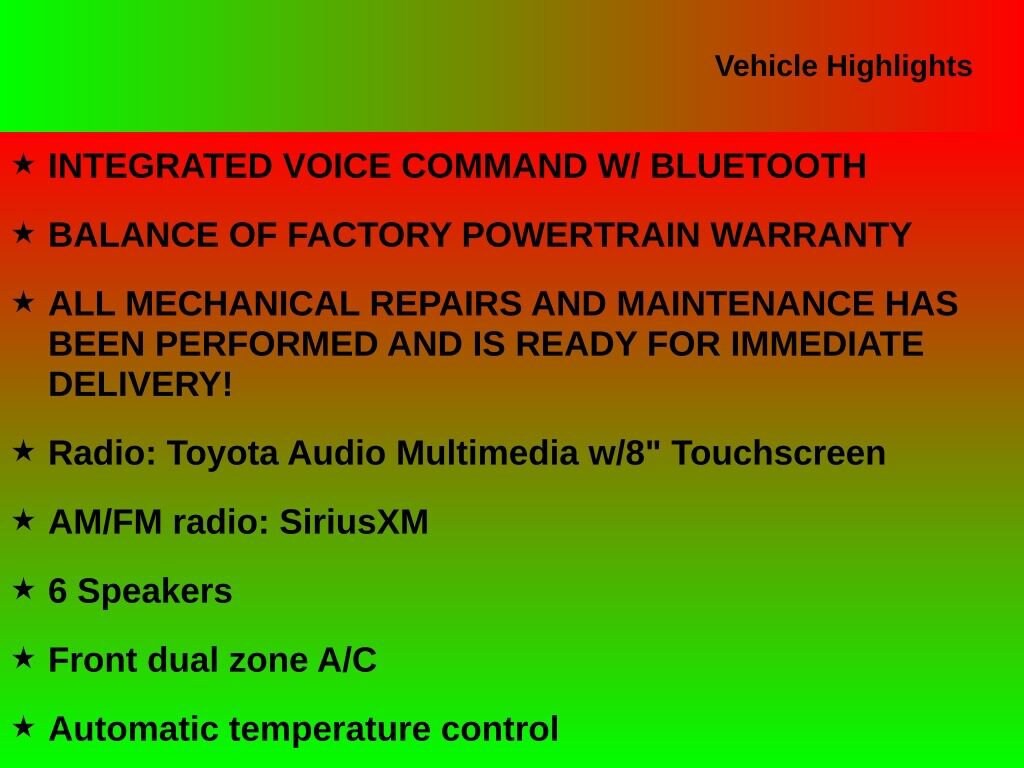 Vehicle Highlights

★ INTEGRATED VOICE COMMAND W/ BLUETOOTH

★ BALANCE OF FACTORY POWERTRAIN WARRANTY

★ ALL MECHANICAL REPAIRS AND MAINTENANCE HAS BEEN PERFORMED AND IS READY FOR IMMEDIATE DELIVERY!

★ Radio: Toyota Audio Multimedia w/8" Touchscreen

★ AM/FM radio: SiriusXM

★ 6 Speakers

★ Front dual zone A/C

★ Automatic temperature control